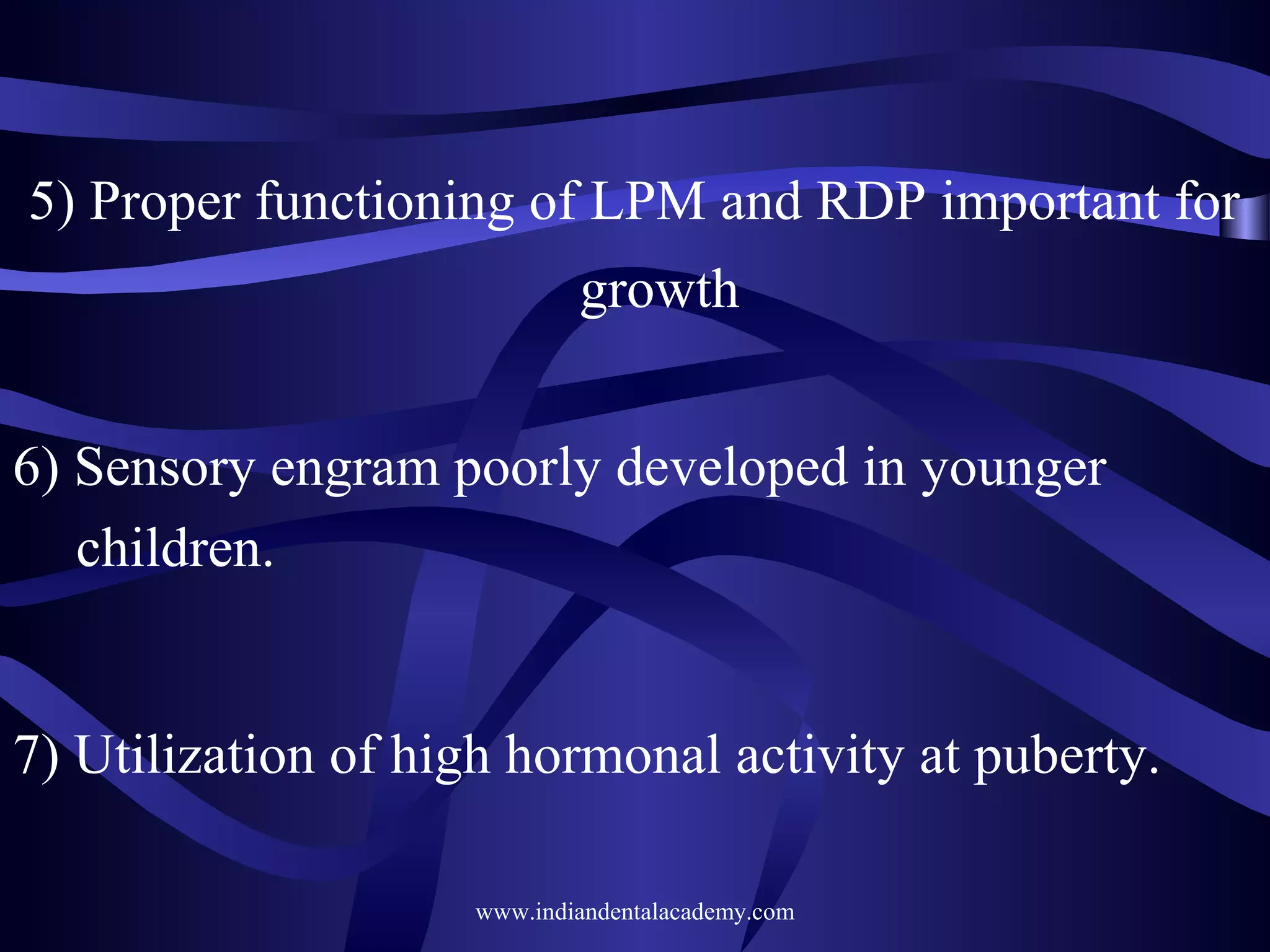 5) Proper functioning of LPM and RDP important for growth

6) Sensory engram poorly developed in younger children.

7) Utilization of high hormonal activity at puberty.

www.indiandentalacademy.com